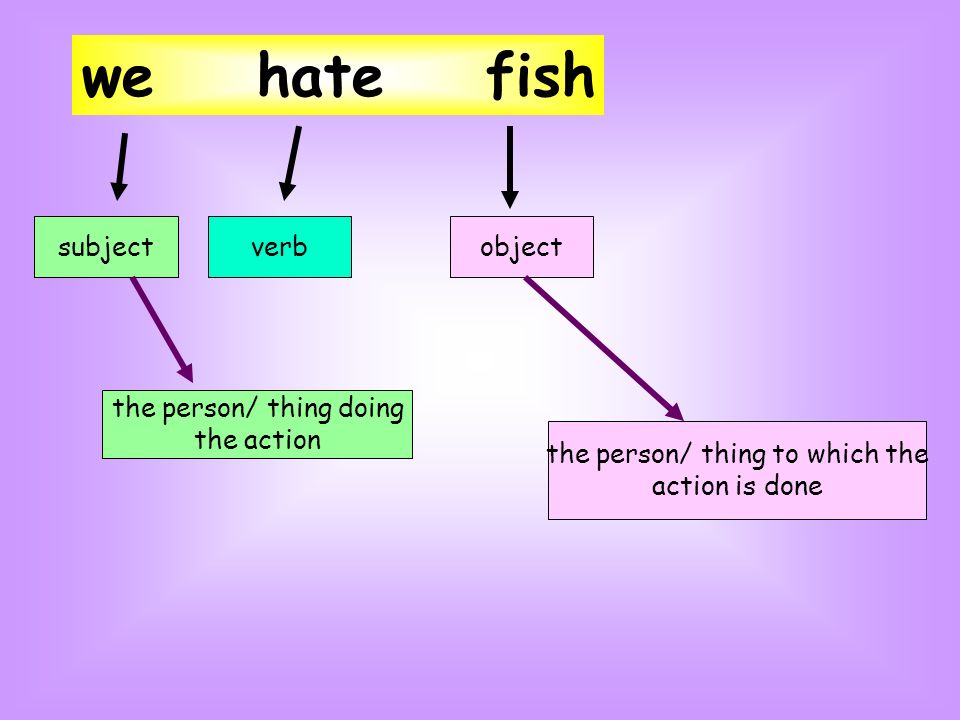 we hate fish

subject

verb

object

the person/ thing doing the action

the person/ thing to which the action is done